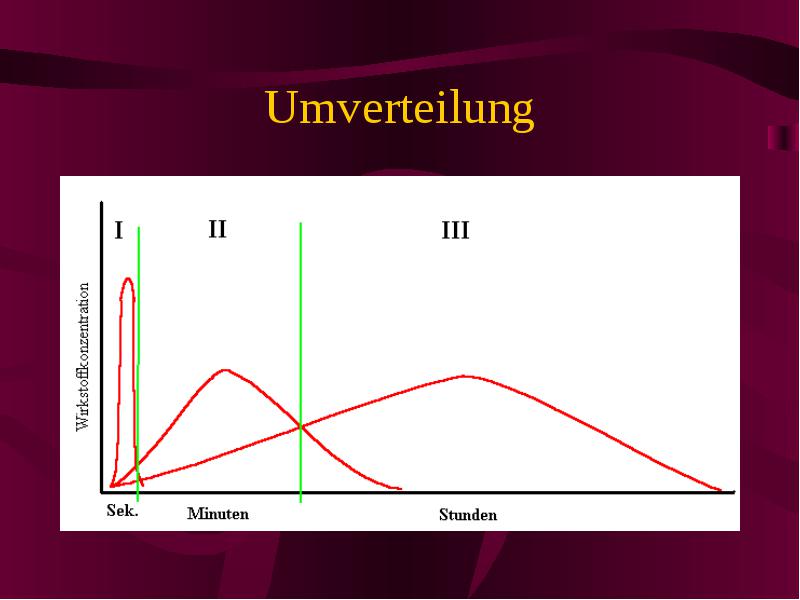 Umverteilung

I
II
III
Wirkstoffkonzentration
Sek.
Minuten
Stunden